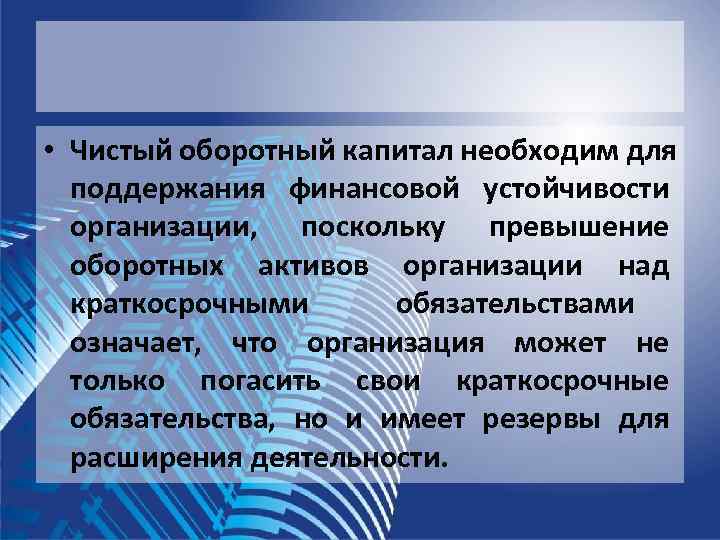 • Чистый оборотный капитал необходим для поддержания финансовой устойчивости организации, поскольку превышение оборотных активов организации над краткосрочными обязательствами означает, что организация может не только погасить свои краткосрочные обязательства, но и имеет резервы для расширения деятельности.